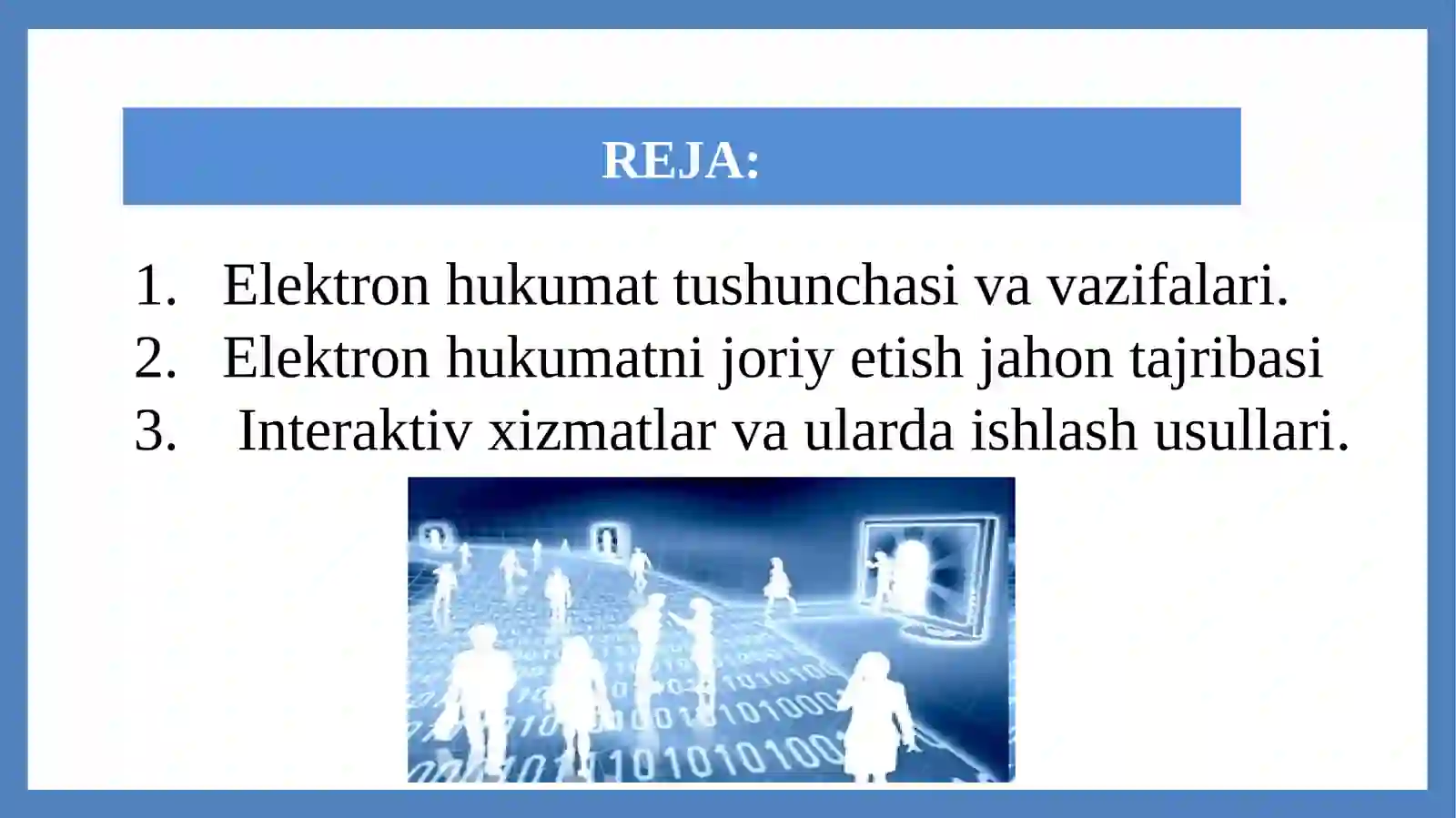 REJA:

1. Elektron hukumat tushunchasi va vazifalari.
2. Elektron hukumatni joriy etish jahon tajribasi
3. Interaktiv xizmatlar va ularda ishlash usullari.